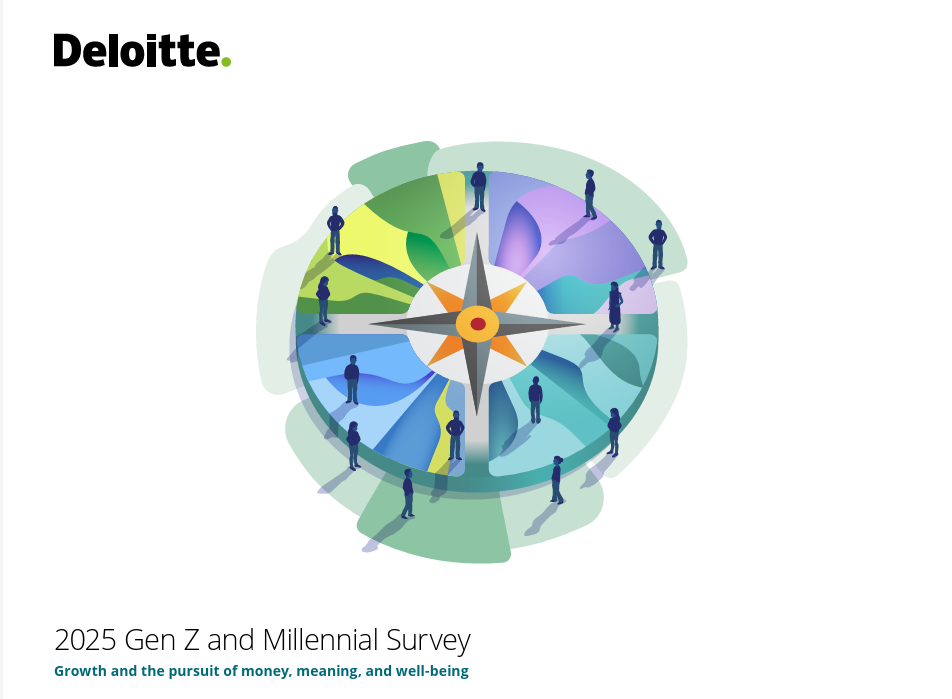 Deloitte.

2025 Gen Z and Millennial Survey

Growth and the pursuit of money, meaning, and well-being